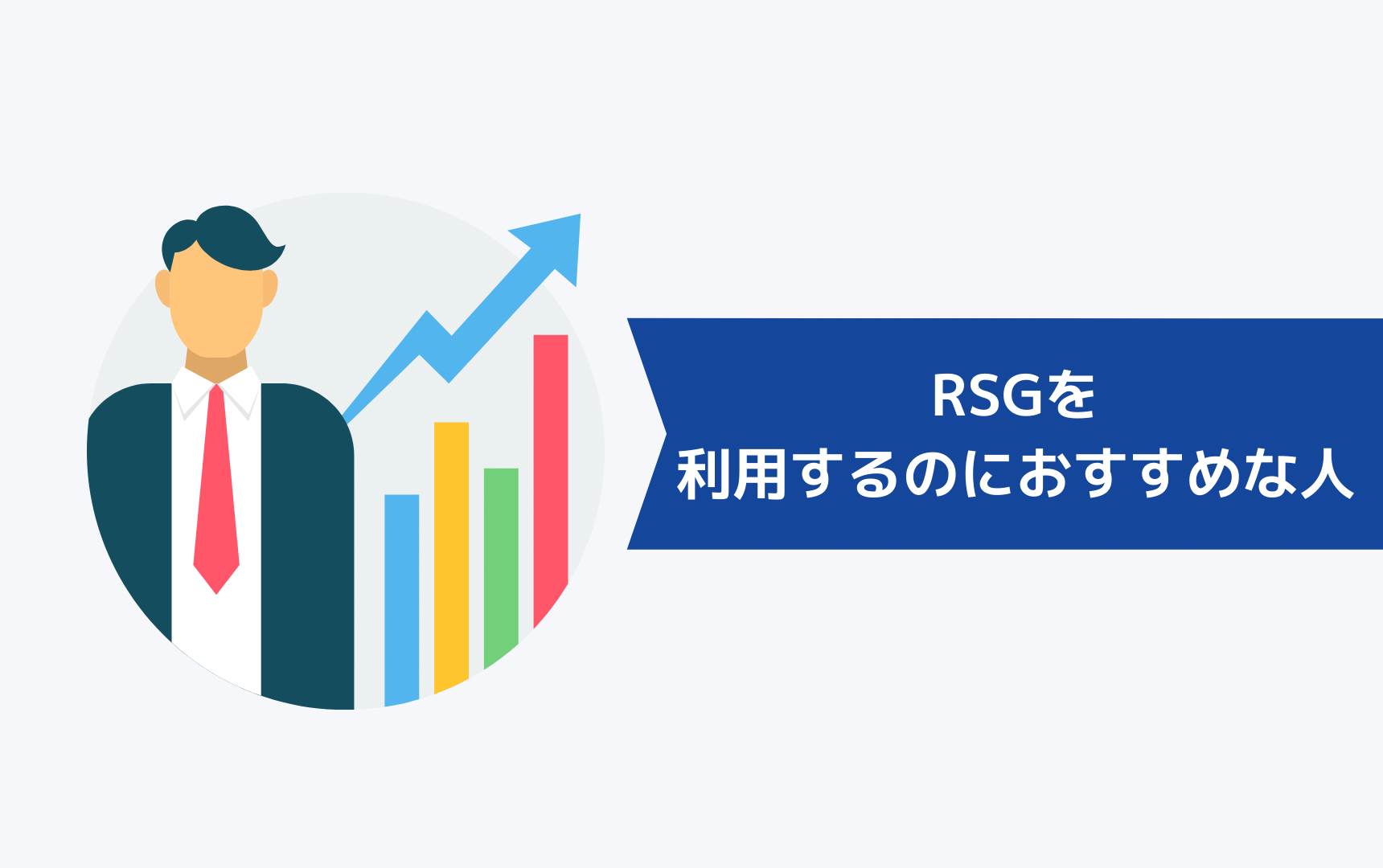 RSGを
利用するのにおすすめな人